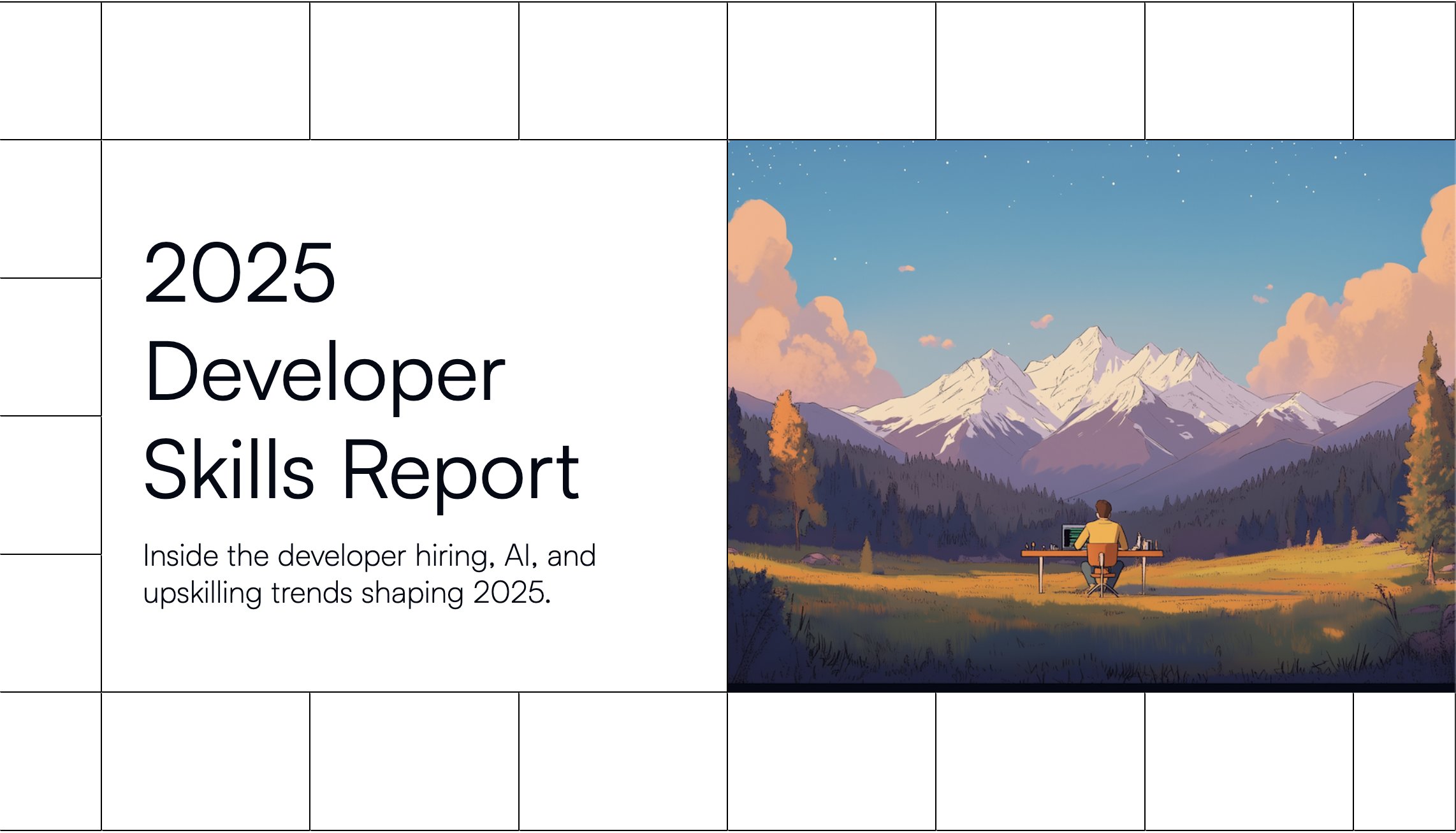 2025
Developer
Skills Report

Inside the developer hiring, AI, and upskilling trends shaping 2025.